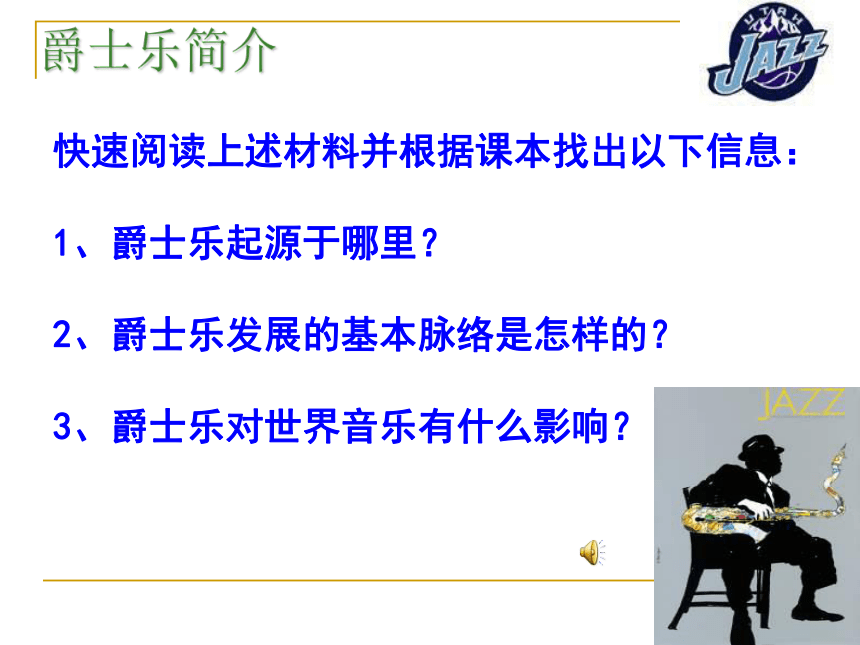 爵士乐简介

UTAH JAZZ

快速阅读上述材料并根据课本找出以下信息：

1、爵士乐起源于哪里？

2、爵士乐发展的基本脉络是怎样的？

3、爵士乐对世界音乐有什么影响？

JAZZ